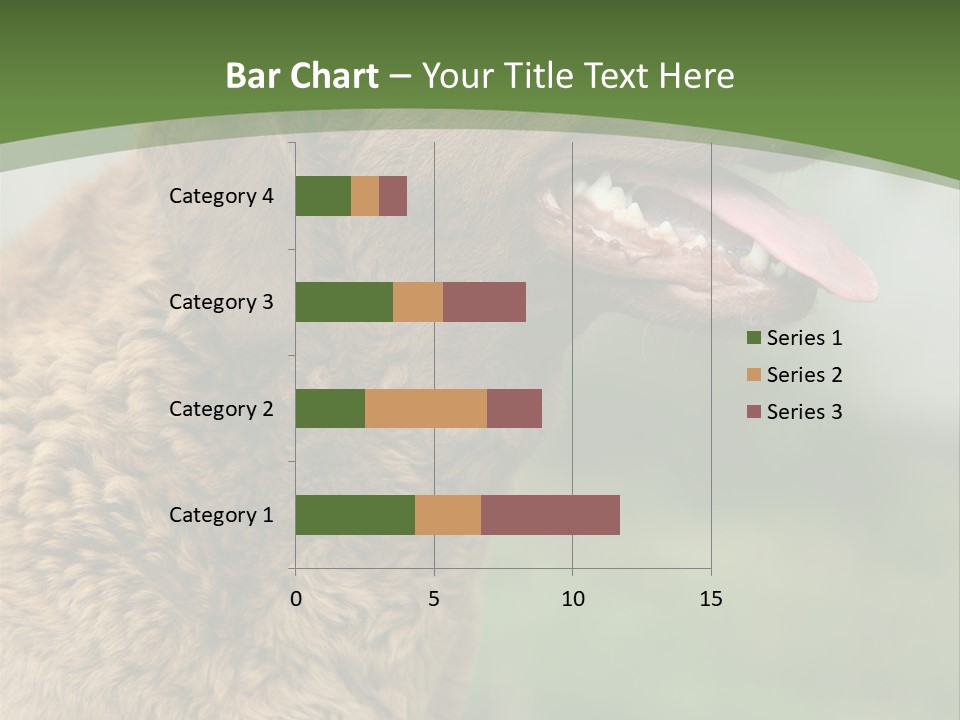 Bar Chart – Your Title Text Here

Category 4
Category 3
Category 2
Category 1

0
5
10
15

Series 1
Series 2
Series 3